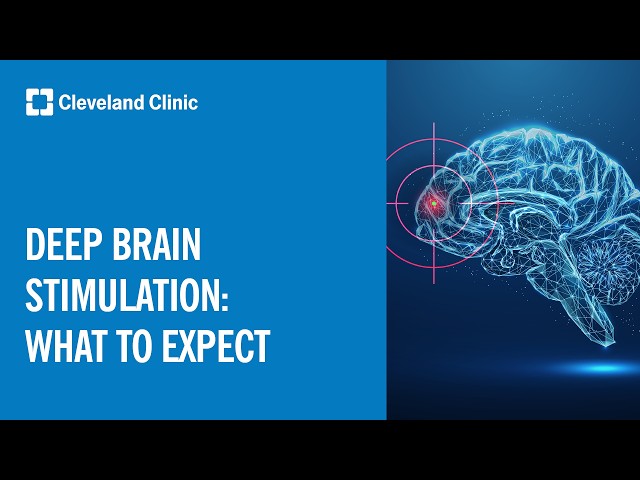 Cleveland Clinic

DEEP BRAIN STIMULATION: WHAT TO EXPECT